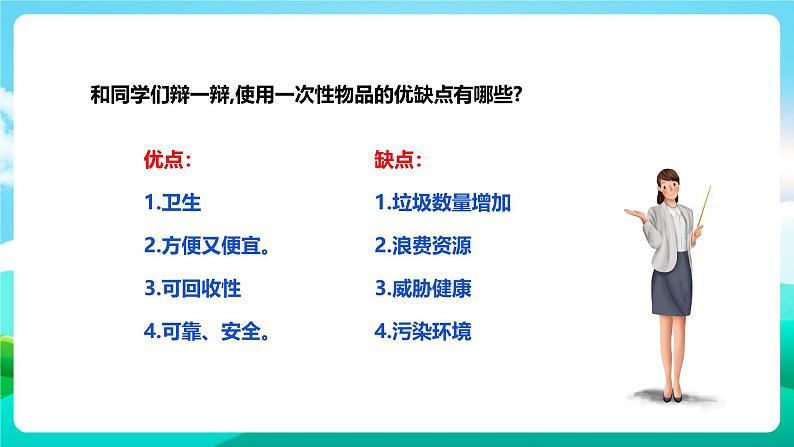 和同学们辩一辩,使用一次性物品的优缺点有哪些?

优点:
1.卫生
2.方便又便宜。
3.可回收性
4.可靠、安全。

缺点:
1.垃圾数量增加
2.浪费资源
3.威胁健康
4.污染环境